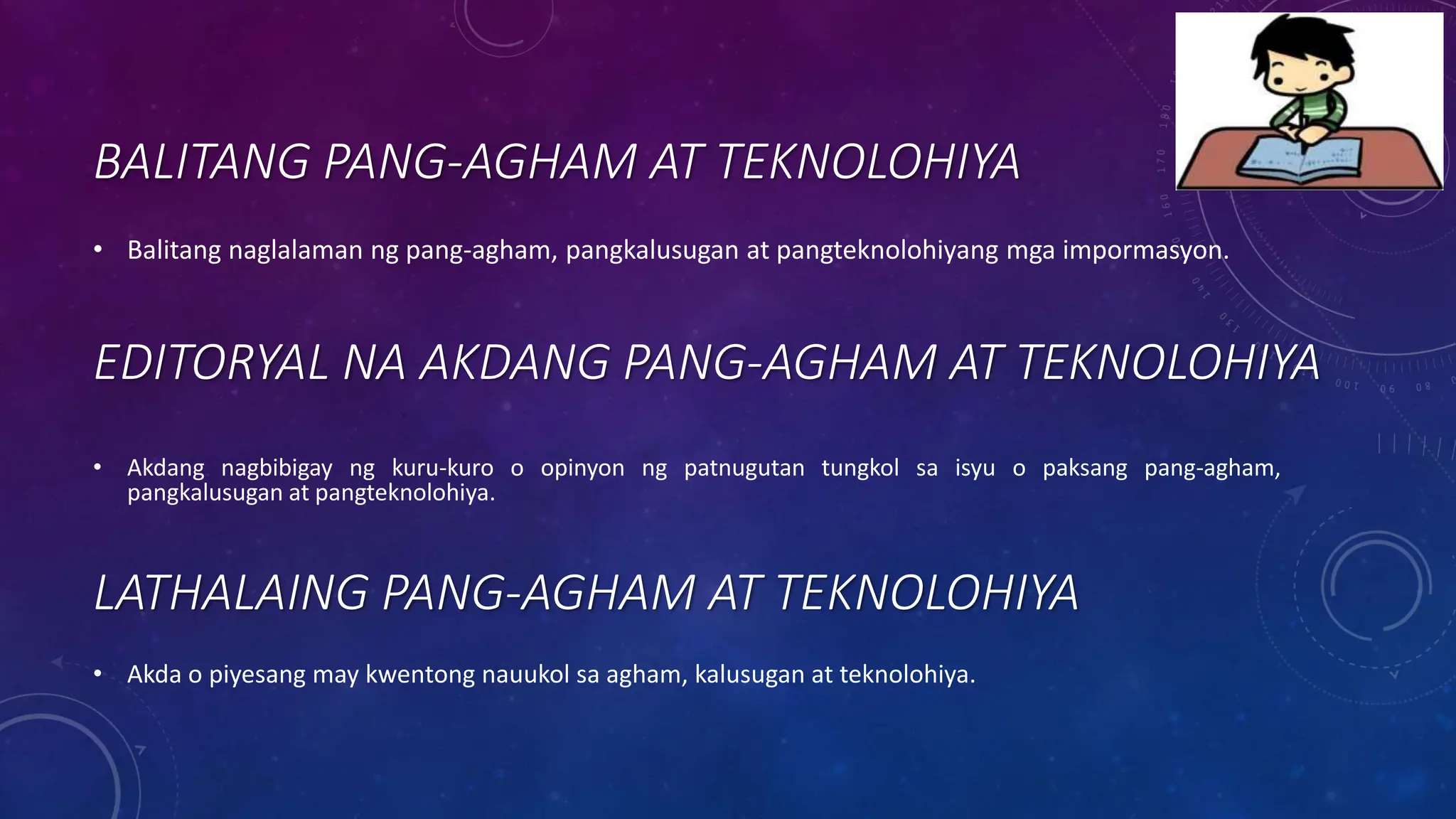 BALITANG PANG-AGHAM AT TEKNOLOHIYA

• Balitang naglalaman ng pang-agham, pangkalusugan at pangteknolohiyang mga impormasyon.

EDITORYAL NA AKDANG PANG-AGHAM AT TEKNOLOHIYA

• Akdang nagbibigay ng kuru-kuro o opinyon ng patnugutan tungkol sa isyu o paksang pang-agham, pangkalusugan at pangteknolohiya.

LATHALAING PANG-AGHAM AT TEKNOLOHIYA

• Akda o piyesang may kwentong nauukol sa agham, kalusugan at teknolohiya.